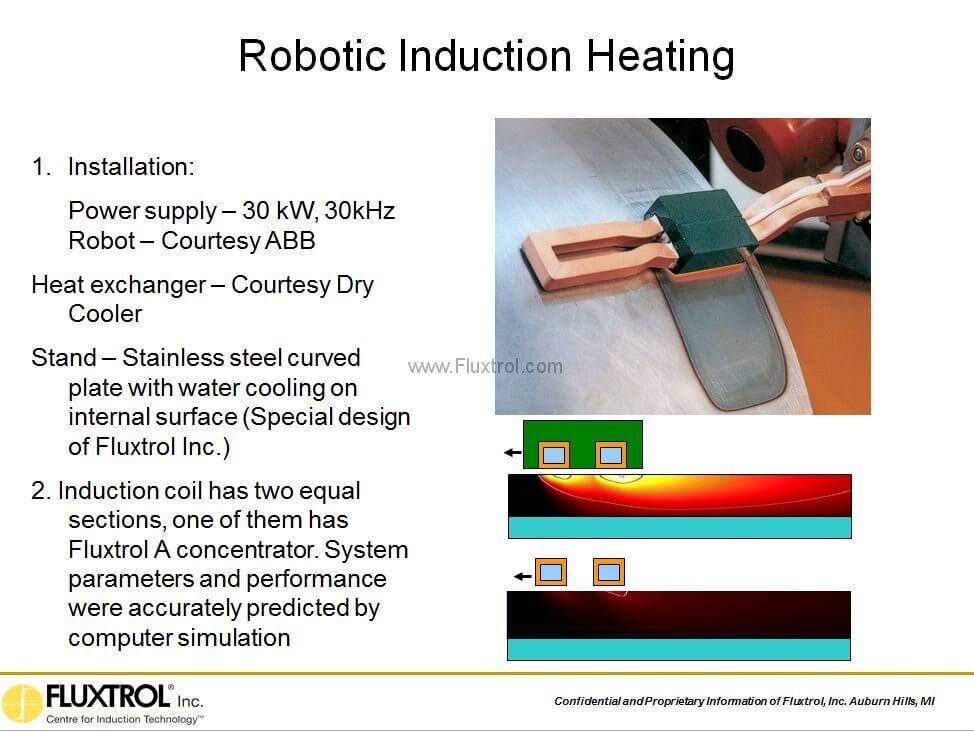 Robotic Induction Heating

1. Installation:

Power supply – 30 kW, 30kHz
Robot – Courtesy ABB

Heat exchanger – Courtesy Dry Cooler

Stand – Stainless steel curved plate with water cooling on internal surface (Special design of Fluxtrol Inc.)

2. Induction coil has two equal sections, one of them has Fluxtrol A concentrator. System parameters and performance were accurately predicted by computer simulation

www.Fluxtrol.com

FLUXTROL® Inc.
Centre for Induction Technology™

Confidential and Proprietary Information of Fluxtrol, Inc. Auburn Hills, MI